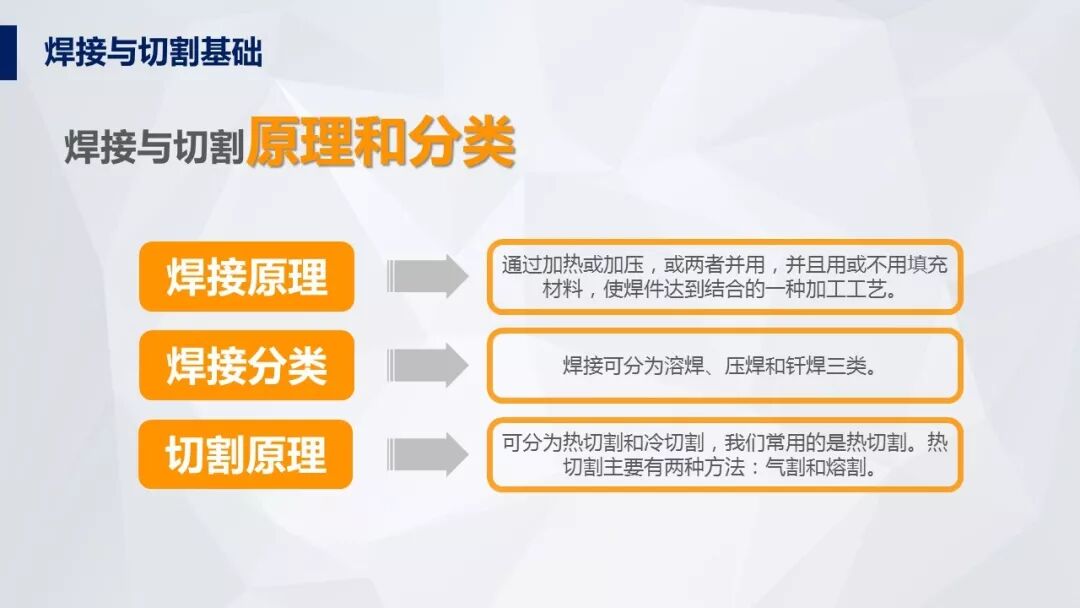 焊接与切割基础

焊接与切割原理和分类

焊接原理

通过加热或加压，或两者并用，并且用或不用填充材料，使焊件达到结合的一种加工工艺。

焊接分类

焊接可分为溶焊、压焊和钎焊三类。

切割原理

可分为热切割和冷切割，我们常用的是热切割。热切割主要有两种方法：气割和熔割。